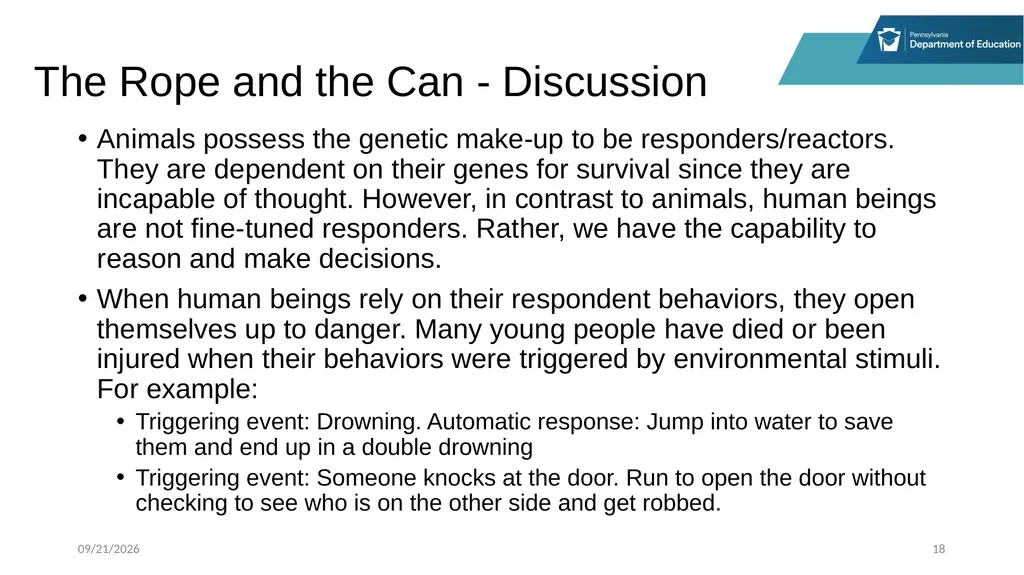 Pennsylvania
Department of Education

The Rope and the Can - Discussion

• Animals possess the genetic make-up to be responders/reactors. They are dependent on their genes for survival since they are incapable of thought. However, in contrast to animals, human beings are not fine-tuned responders. Rather, we have the capability to reason and make decisions.

• When human beings rely on their respondent behaviors, they open themselves up to danger. Many young people have died or been injured when their behaviors were triggered by environmental stimuli. For example:

• Triggering event: Drowning. Automatic response: Jump into water to save them and end up in a double drowning

• Triggering event: Someone knocks at the door. Run to open the door without checking to see who is on the other side and get robbed.

09/21/2026

18